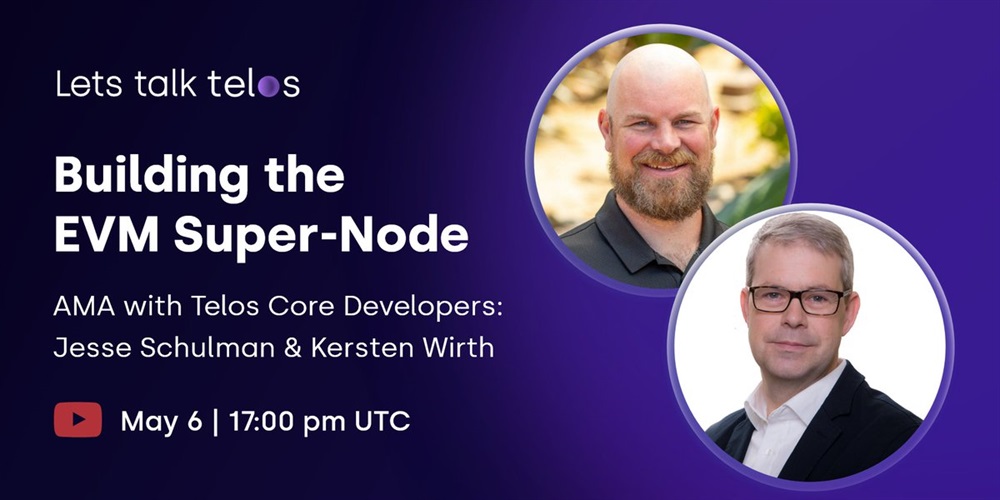 Lets talk telos

Building the EVM Super-Node

AMA with Telos Core Developers: Jesse Schulman & Kersten Wirth

May 6 | 17:00 pm UTC